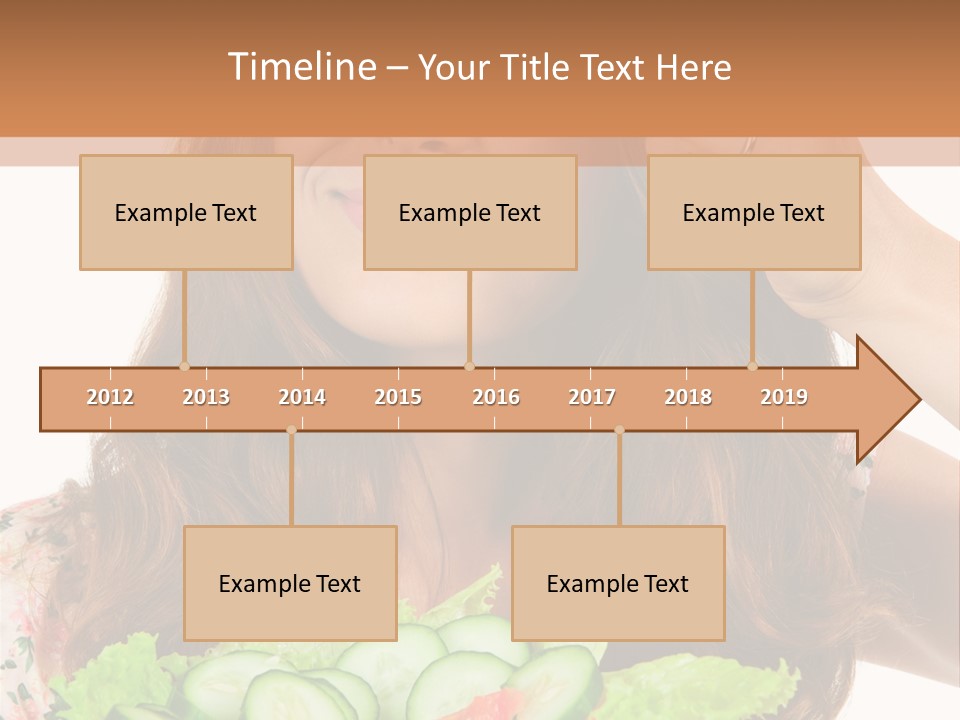 Timeline – Your Title Text Here

Example Text

Example Text

Example Text

2012 2013 2014 2015 2016 2017 2018 2019

Example Text

Example Text